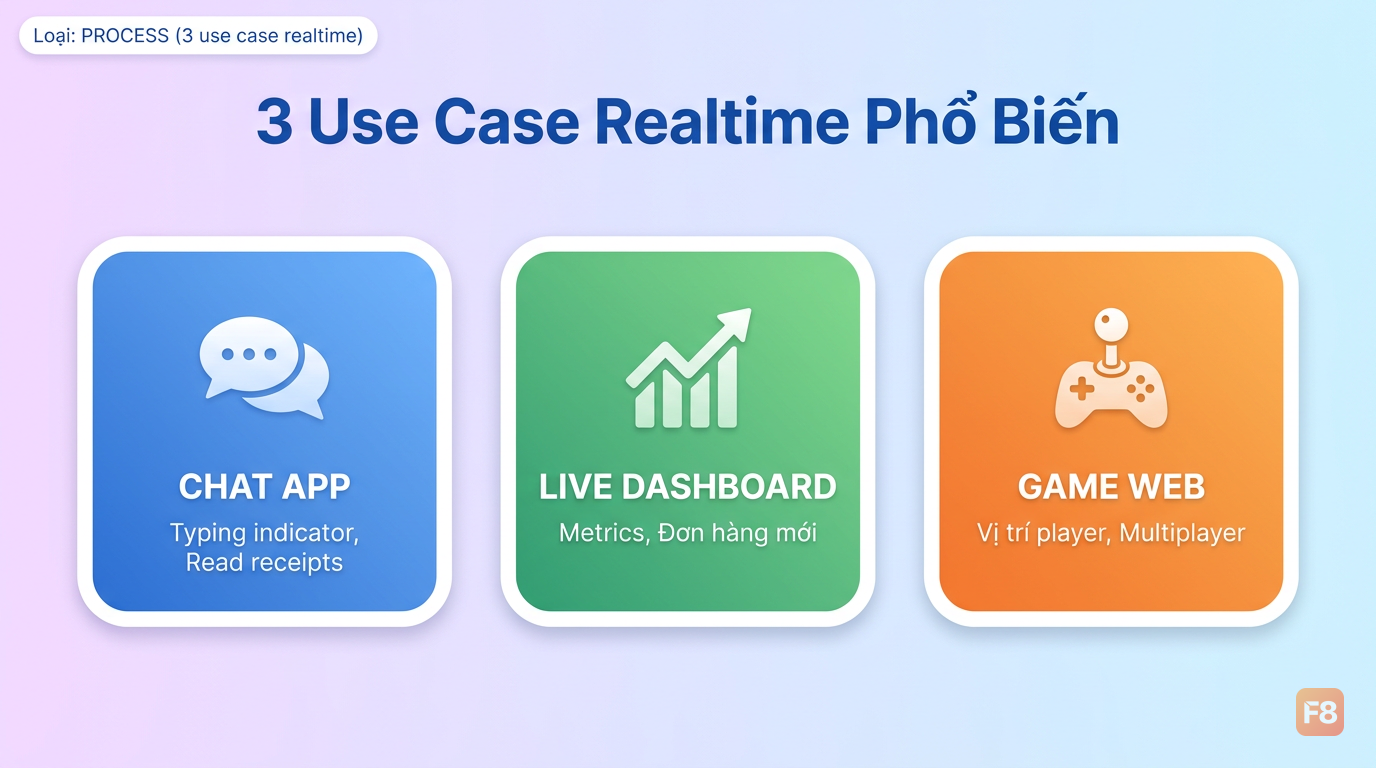 Loại: PROCESS (3 use case realtime)

3 Use Case Realtime Phổ Biến

CHAT APP
Typing indicator, Read receipts

LIVE DASHBOARD
Metrics, Đơn hàng mới

GAME WEB
Vị trí player, Multiplayer

F8